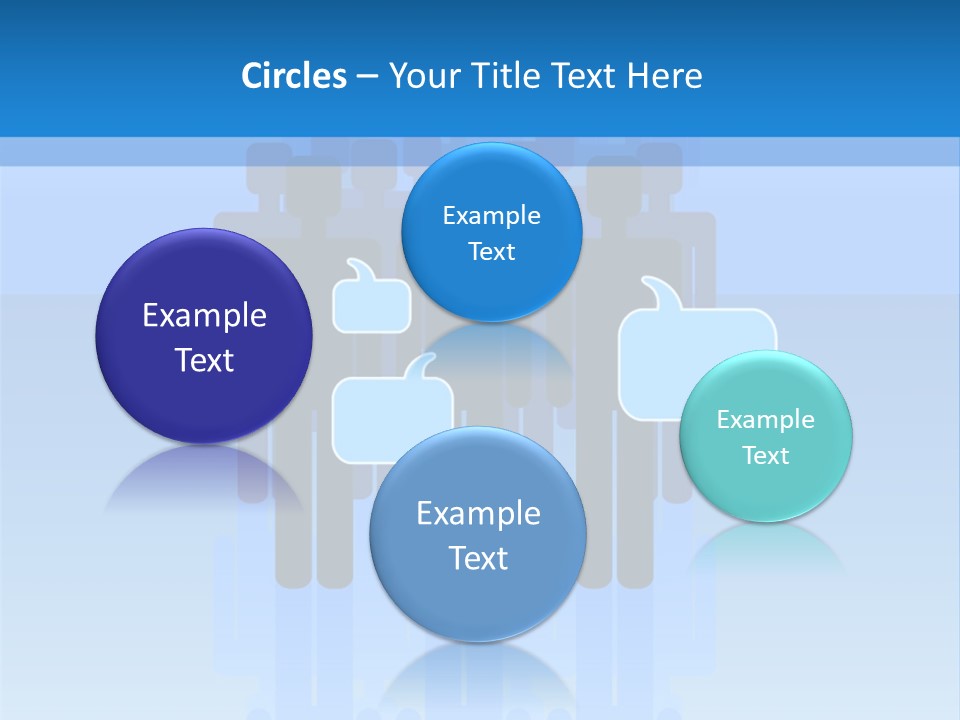 Circles – Your Title Text Here

Example Text

Example Text

Example Text

Example Text